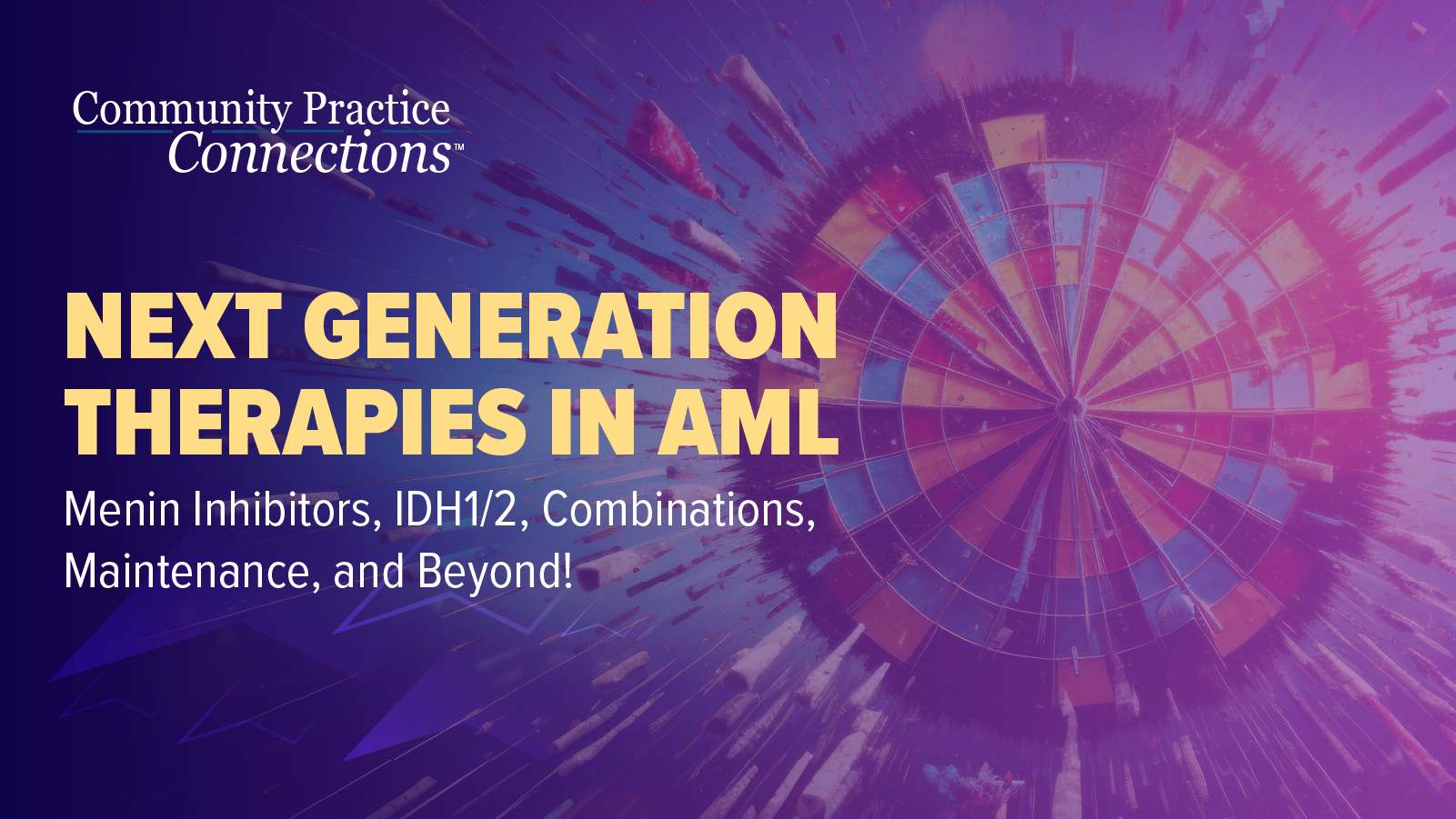 Community Practice
Connections™

NEXT GENERATION THERAPIES IN AML

Menin Inhibitors, IDH1/2, Combinations, Maintenance, and Beyond!